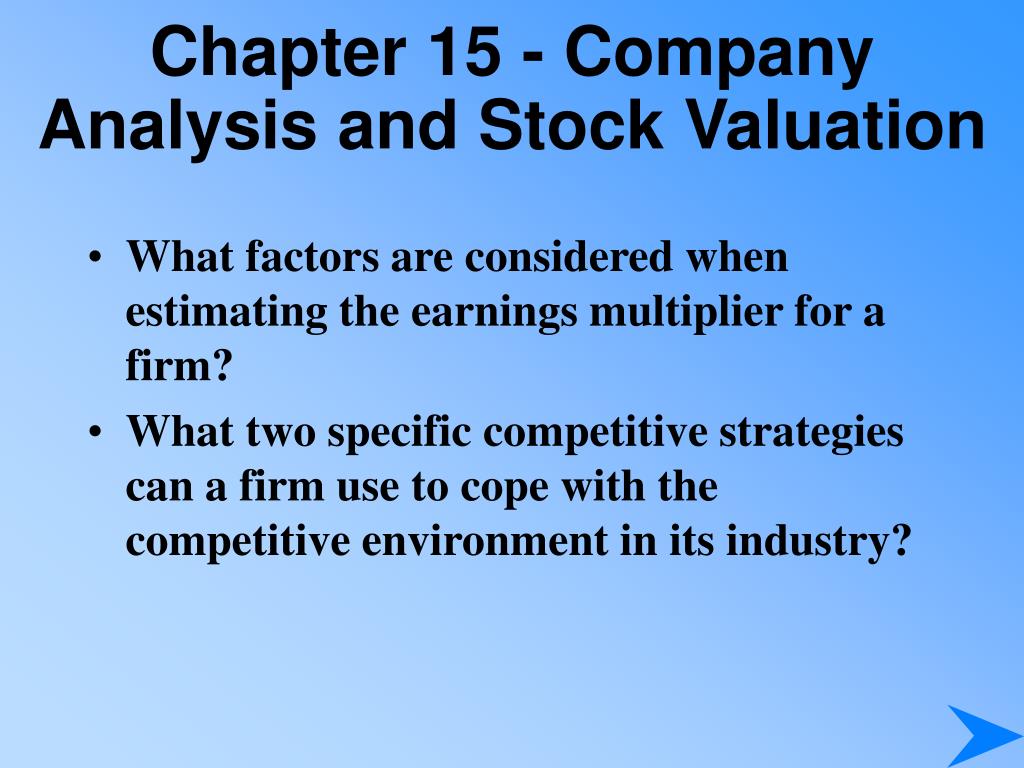 Chapter 15 - Company Analysis and Stock Valuation

• What factors are considered when estimating the earnings multiplier for a firm?
• What two specific competitive strategies can a firm use to cope with the competitive environment in its industry?